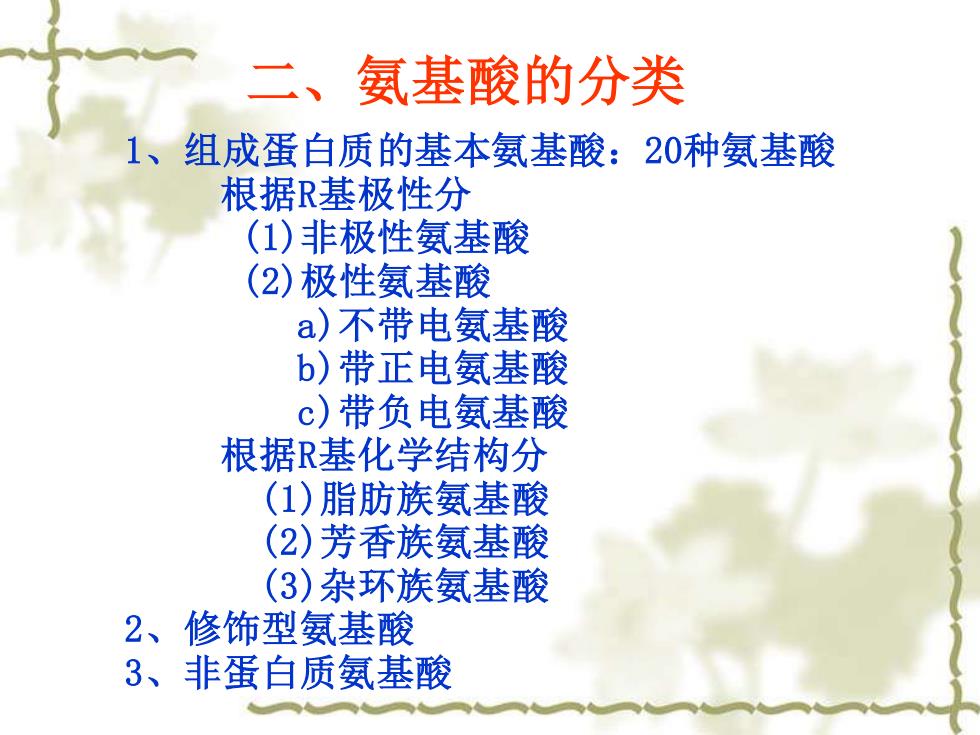 二、氨基酸的分类

1、组成蛋白质的基本氨基酸：20种氨基酸

根据R基极性分

(1)非极性氨基酸

(2)极性氨基酸

a)不带电氨基酸

b)带正电氨基酸

c)带负电氨基酸

根据R基化学结构分

(1)脂肪族氨基酸

(2)芳香族氨基酸

(3)杂环族氨基酸

2、修饰型氨基酸

3、非蛋白质氨基酸